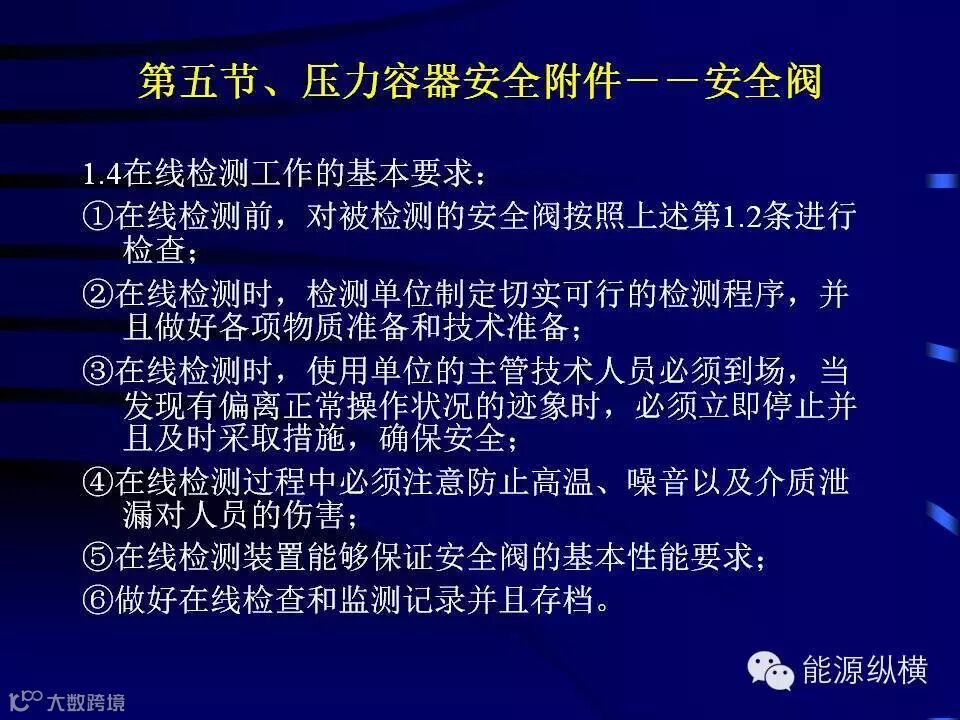 第五节、压力容器安全附件－－安全阀

1.4在线检测工作的基本要求：

①在线检测前，对被检测的安全阀按照上述第1.2条进行检查；

②在线检测时，检测单位制定切实可行的检测程序，并且做好各项物质准备和技术准备；

③在线检测时，使用单位的主管技术人员必须到场，当发现有偏离正常操作状况的迹象时，必须立即停止并且及时采取措施，确保安全；

④在线检测过程中必须注意防止高温、噪音以及介质泄漏对人员的伤害；

⑤在线检测装置能够保证安全阀的基本性能要求；

⑥做好在线检查和监测记录并且存档。

能源纵横

大数跨境